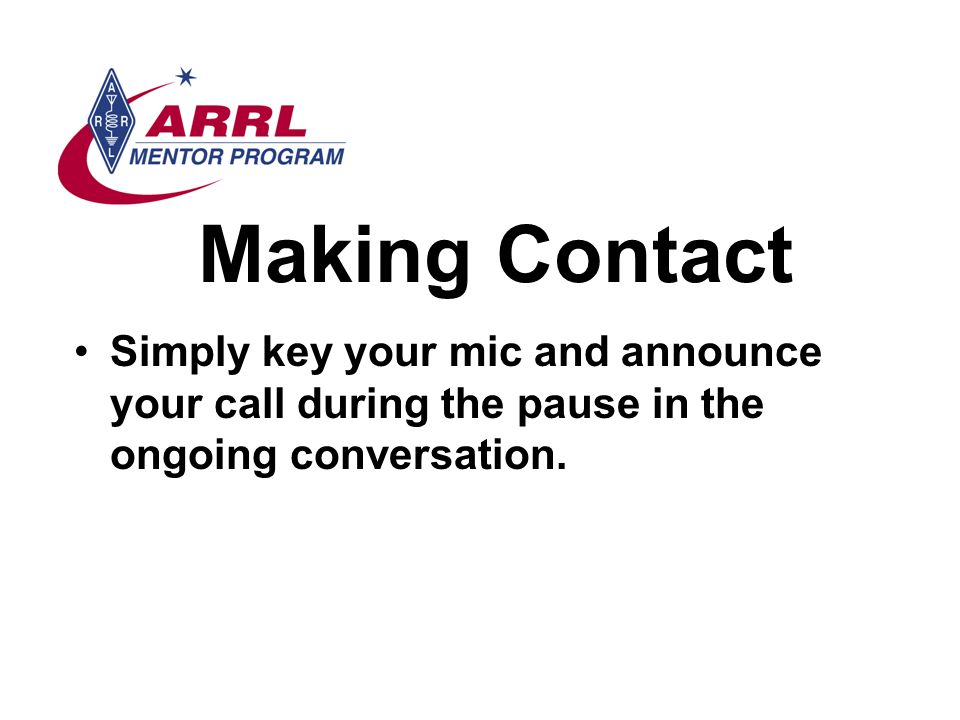 A R R L

ARRL
MENTOR PROGRAM

Making Contact

• Simply key your mic and announce your call during the pause in the ongoing conversation.